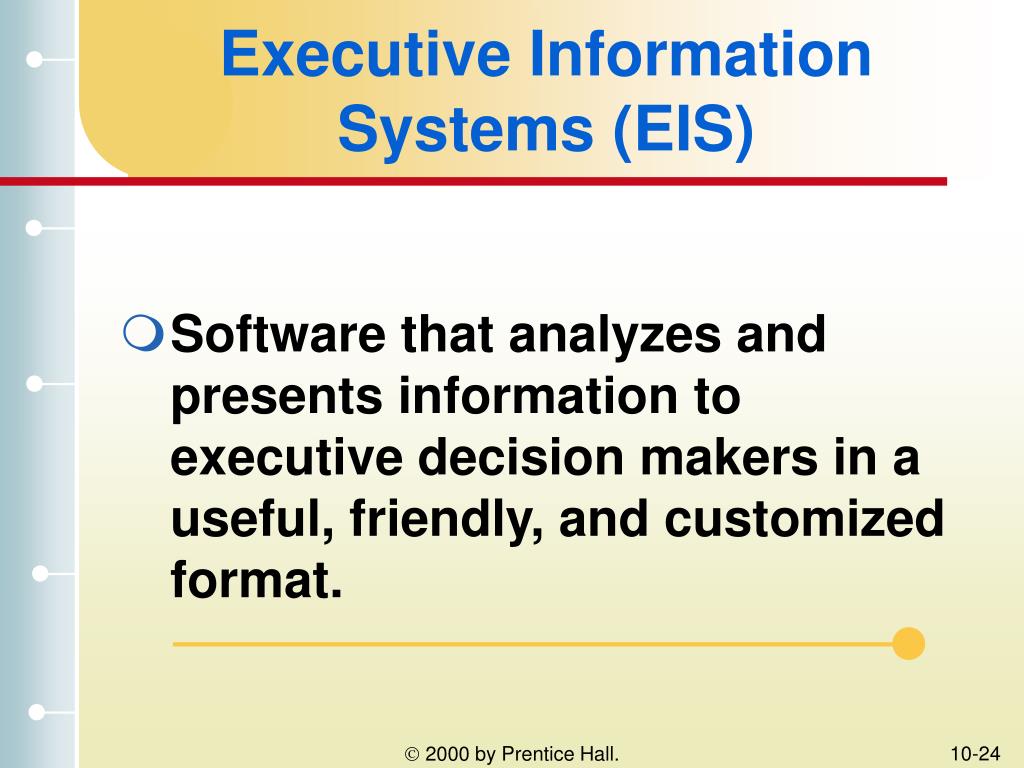 Executive Information Systems (EIS)

Software that analyzes and presents information to executive decision makers in a useful, friendly, and customized format.

© 2000 by Prentice Hall.

10-24